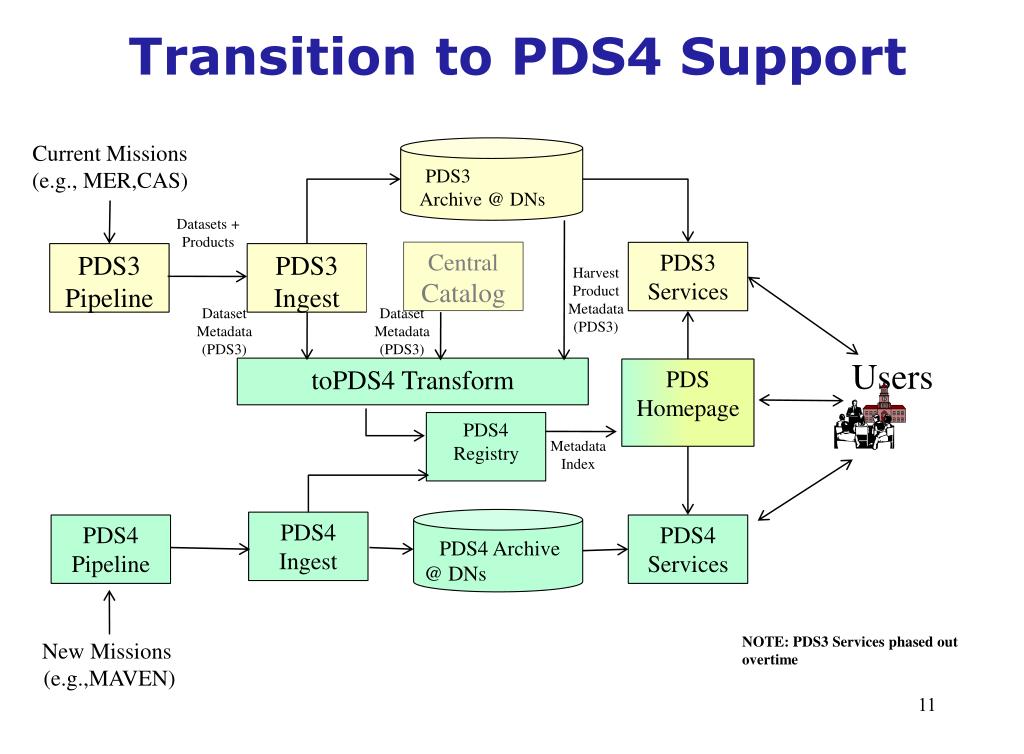 Transition to PDS4 Support

Current Missions (e.g., MER,CAS)

PDS3 Archive @ DNs

Datasets + Products

PDS3 Pipeline

PDS3 Ingest

Central Catalog

Harvest Product Metadata (PDS3)

PDS3 Services

Dataset Metadata (PDS3)

Dataset Metadata (PDS3)

toPDS4 Transform

PDS Homepage

Users

PDS4 Registry

Metadata Index

PDS4 Pipeline

PDS4 Ingest

PDS4 Archive @ DNs

PDS4 Services

New Missions (e.g.,MAVEN)

NOTE: PDS3 Services phased out overtime

11